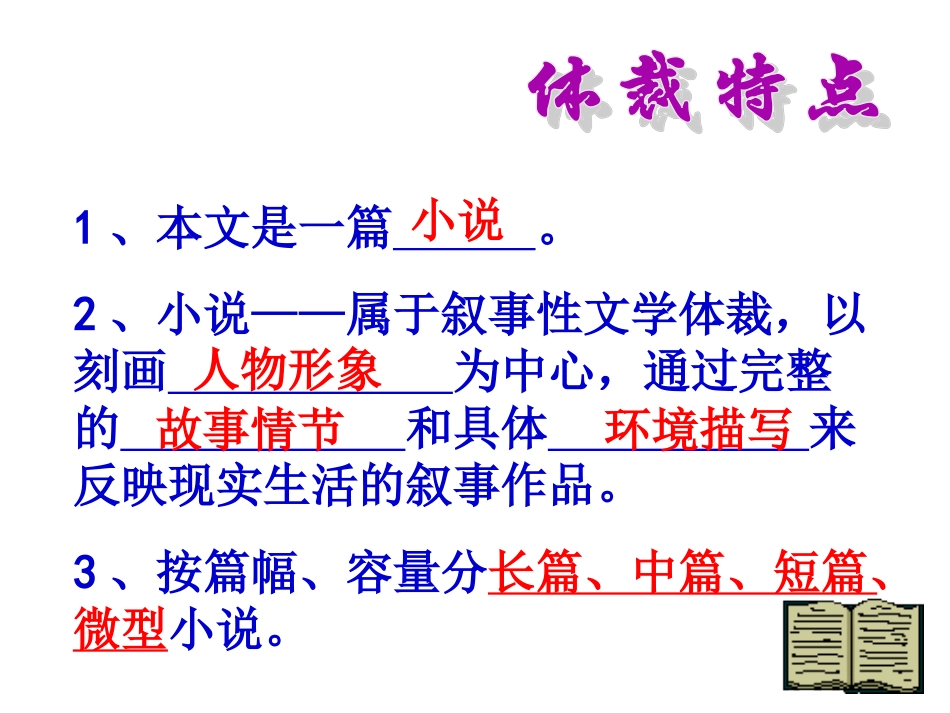 体裁特点

1、本文是一篇 小说 。

2、小说——属于叙事性文学体裁，以刻画 人物形象 为中心，通过完整的 故事情节 和具体 环境描写 来反映现实生活的叙事作品。

3、按篇幅、容量分长篇、中篇、短篇、微型小说。